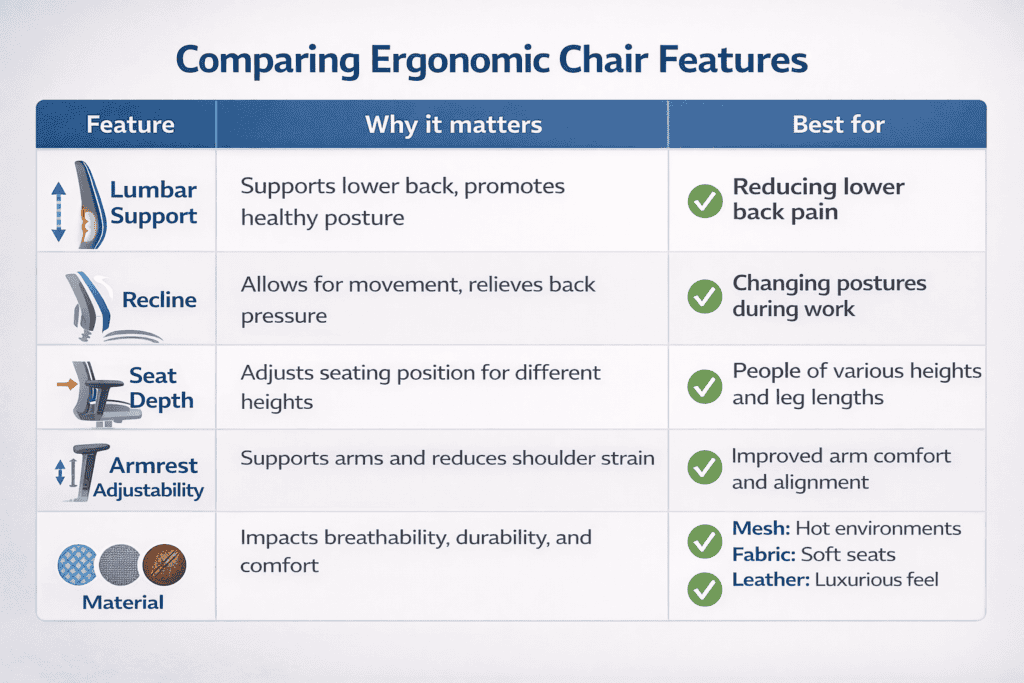 Comparing Ergonomic Chair Features

| Feature | Why it matters | Best for |
|---|---|---|
| Lumbar Support | Supports lower back, promotes healthy posture | Reducing lower back pain |
| Recline | Allows for movement, relieves back pressure | Changing postures during work |
| Seat Depth | Adjusts seating position for different heights | People of various heights and leg lengths |
| Armrest Adjustability | Supports arms and reduces shoulder strain | Improved arm comfort and alignment |
| Material | Impacts breathability, durability, and comfort | Mesh: Hot environments Fabric: Soft seats Leather: Luxurious feel |